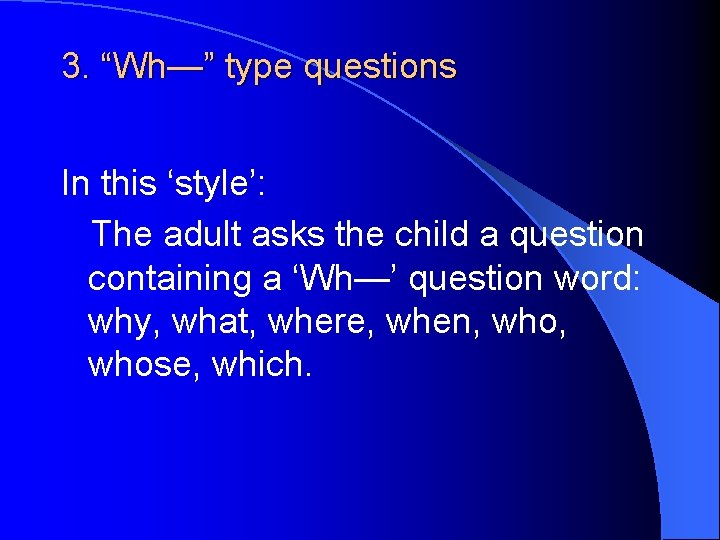 3. “Wh—” type questions

In this ‘style’:

The adult asks the child a question containing a ‘Wh—’ question word: why, what, where, when, who, whose, which.